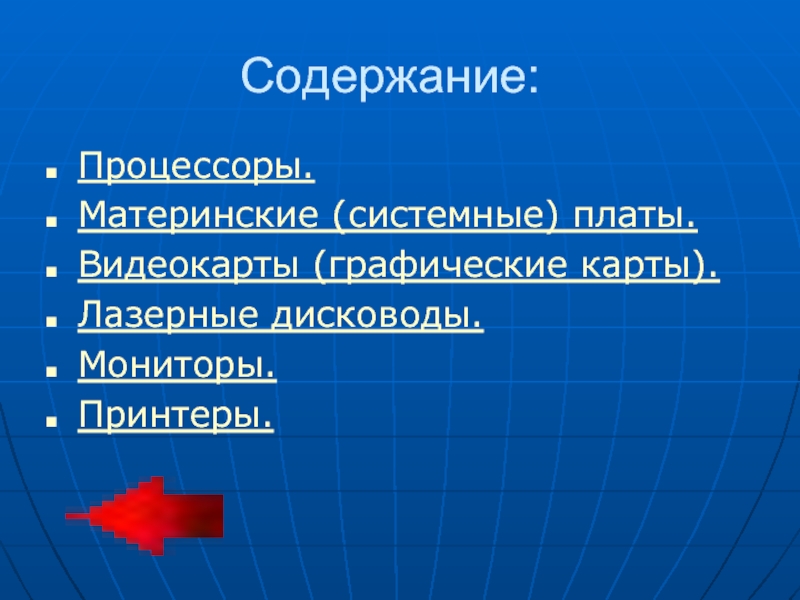 Содержание:

- Процессоры.
- Материнские (системные) платы.
- Видеокарты (графические карты).
- Лазерные дисководы.
- Мониторы.
- Принтеры.